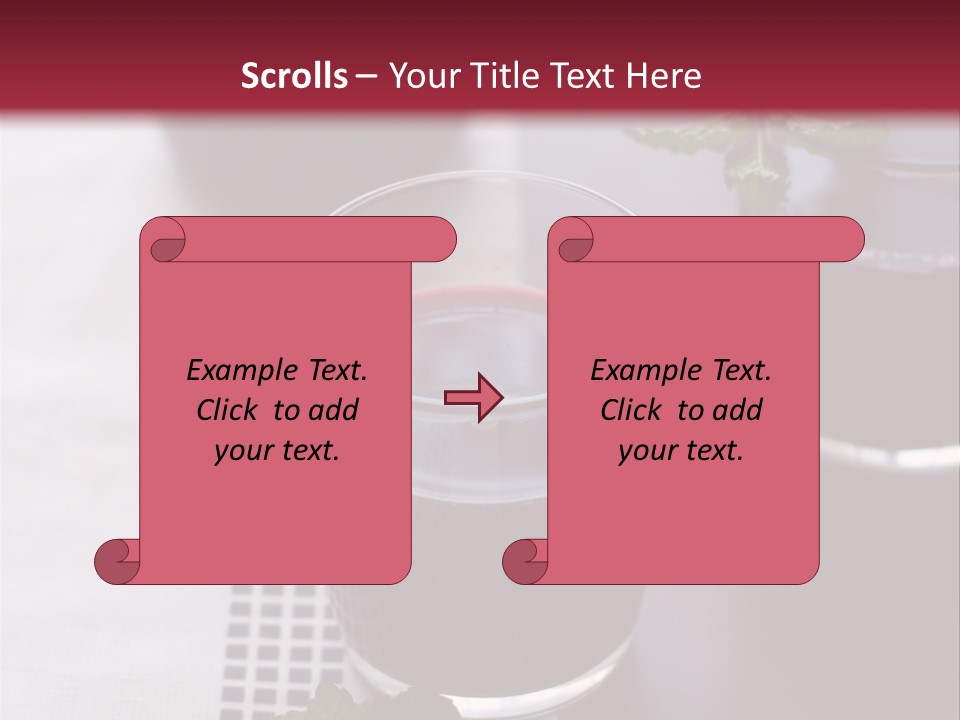 Scrolls – Your Title Text Here

Example Text. Click to add your text.

Example Text. Click to add your text.